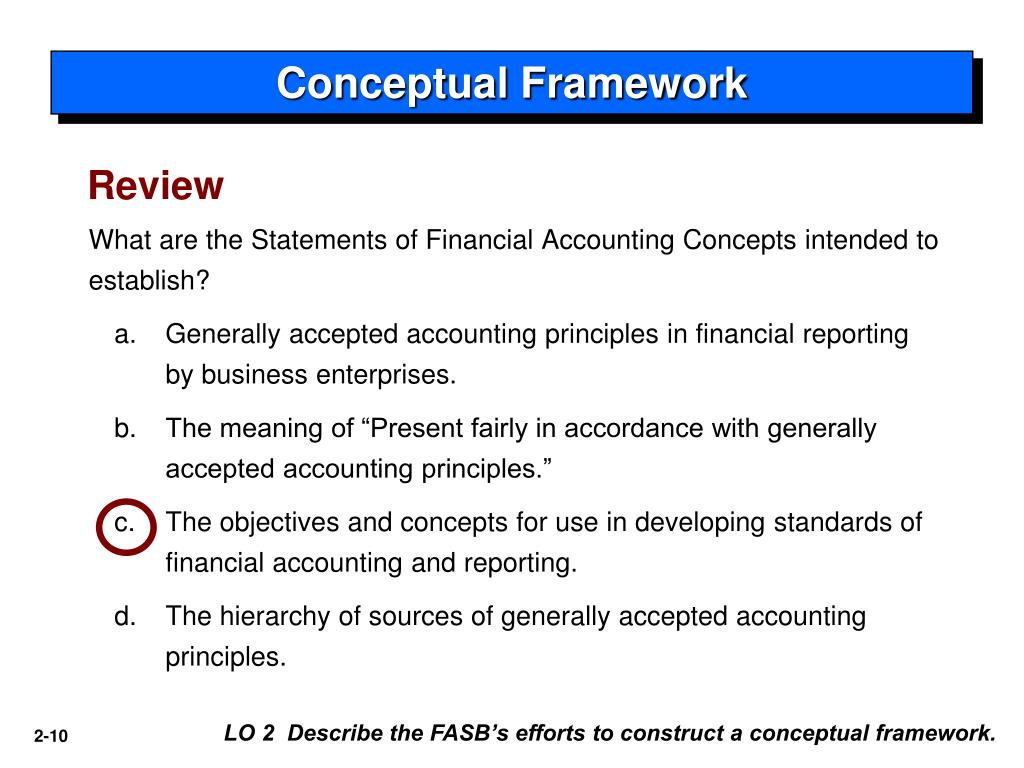 Conceptual Framework

Review

What are the Statements of Financial Accounting Concepts intended to establish?

a. Generally accepted accounting principles in financial reporting by business enterprises.

b. The meaning of “Present fairly in accordance with generally accepted accounting principles.”

c. The objectives and concepts for use in developing standards of financial accounting and reporting.

d. The hierarchy of sources of generally accepted accounting principles.

2-10

LO 2 Describe the FASB’s efforts to construct a conceptual framework.